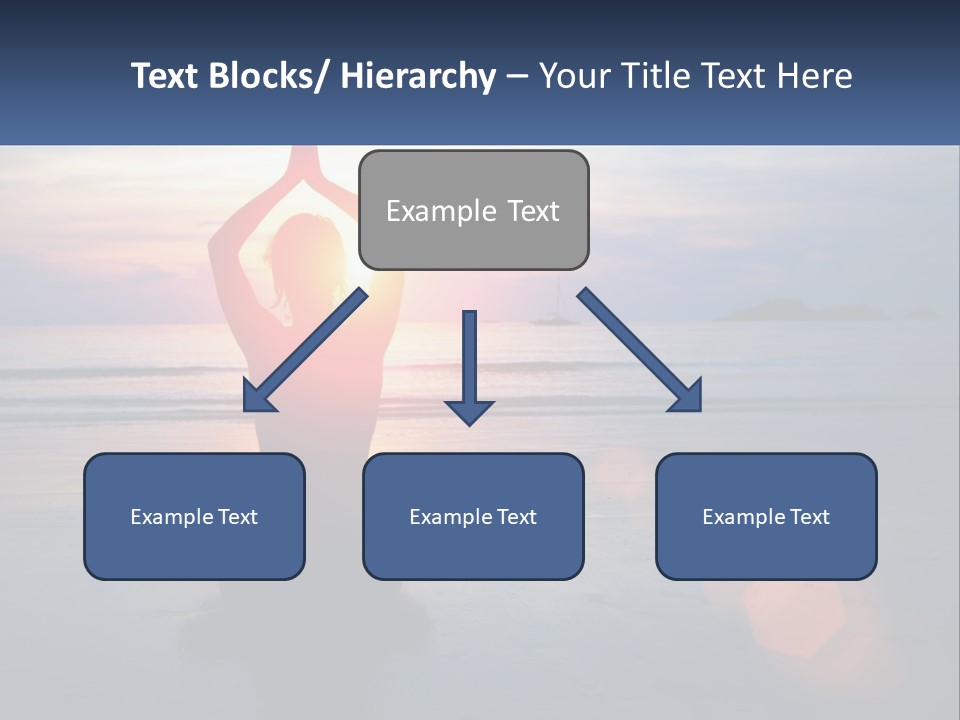 Text Blocks/ Hierarchy – Your Title Text Here

Example Text

Example Text

Example Text

Example Text